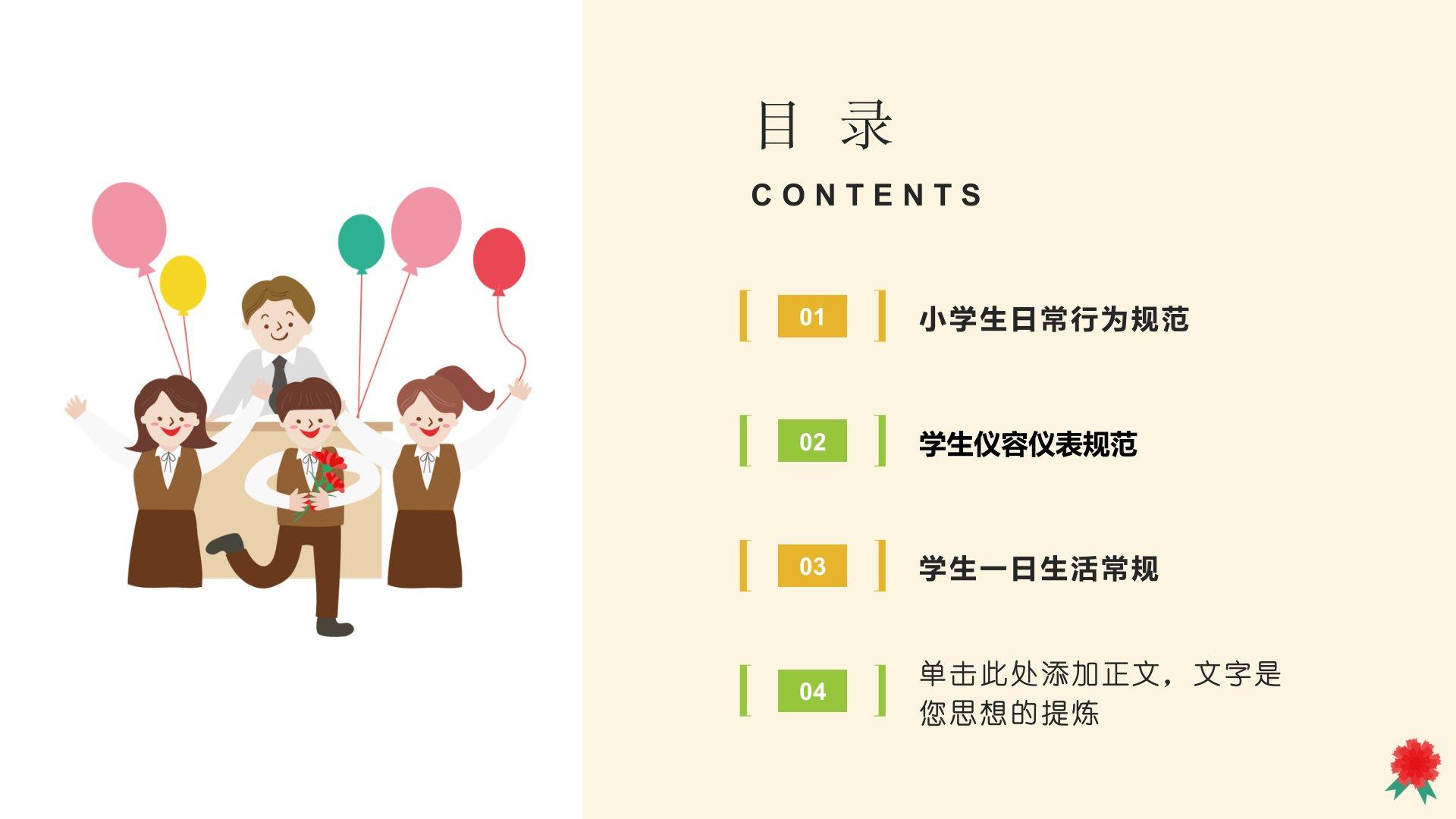 目 录

CONTENTS

01 小学生日常行为规范

02 学生仪容仪表规范

03 学生一日生活常规

04 单击此处添加正文，文字是您思想的提炼